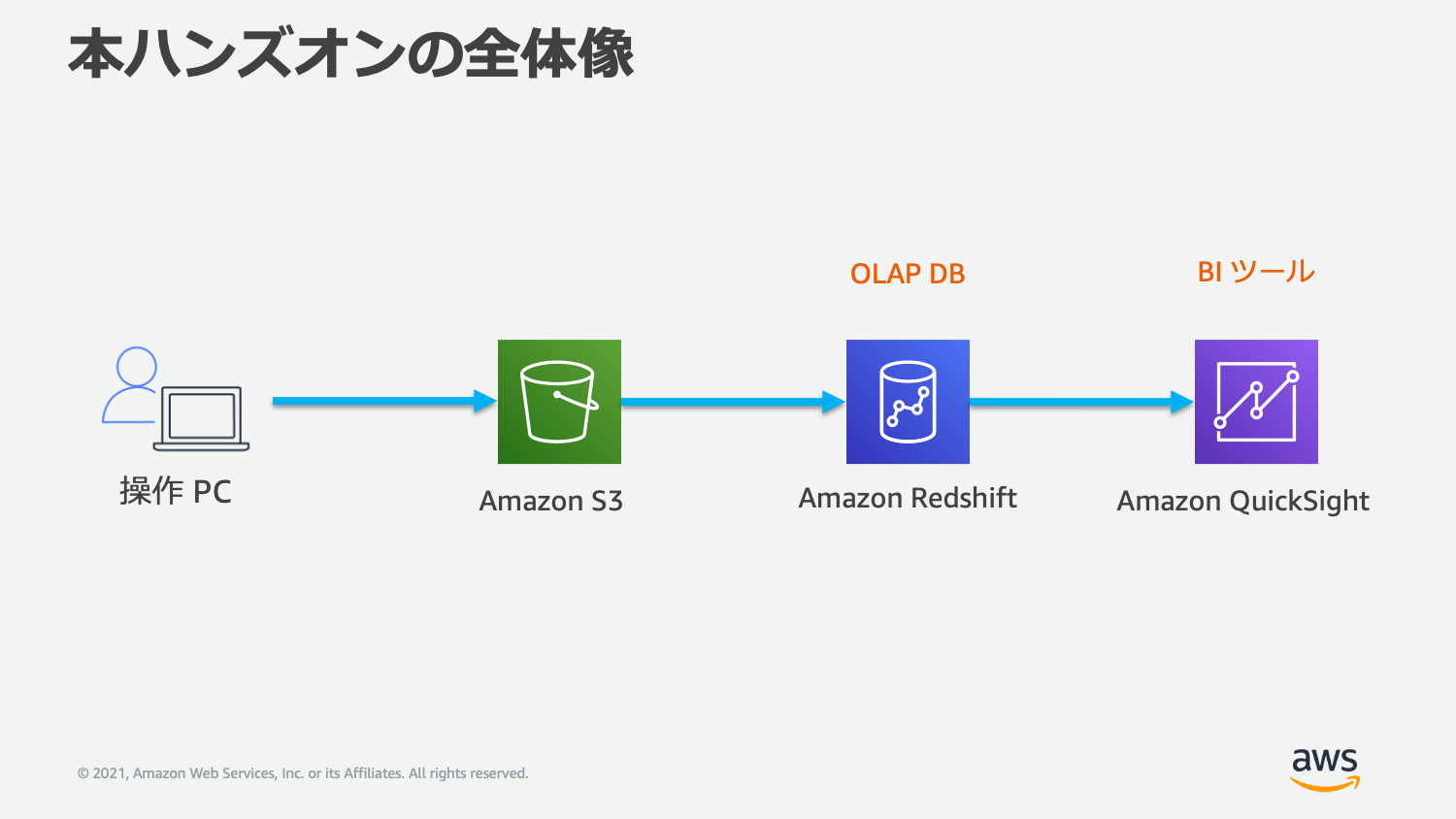 本ハンズオンの全体像

OLAP DB

BI ツール

操作 PC

Amazon S3

Amazon Redshift

Amazon QuickSight

© 2021, Amazon Web Services, Inc. or its Affiliates. All rights reserved.

aws